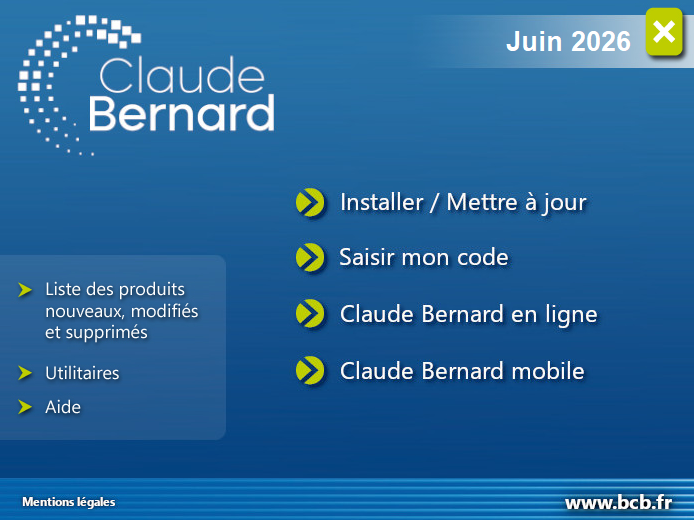 Claude Bernard

Juin 2026

Installer / Mettre à jour

Saisir mon code

Claude Bernard en ligne

Claude Bernard mobile

Liste des produits nouveaux, modifiés et supprimés

Utilitaires

Aide

Mentions légales

www.bcb.fr